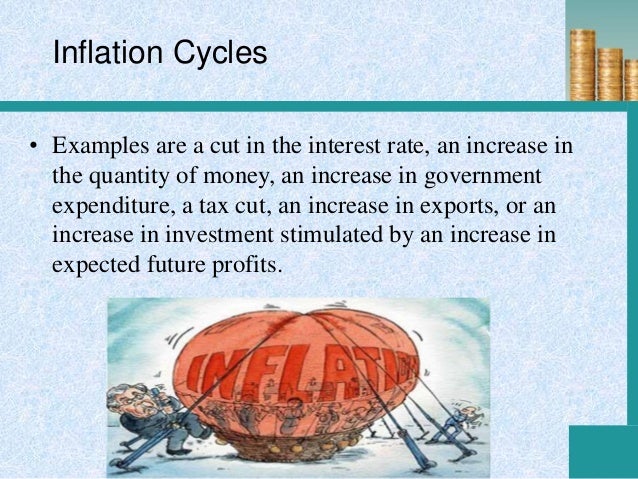 Inflation Cycles

• Examples are a cut in the interest rate, an increase in the quantity of money, an increase in government expenditure, a tax cut, an increase in exports, or an increase in investment stimulated by an increase in expected future profits.

INFLATION